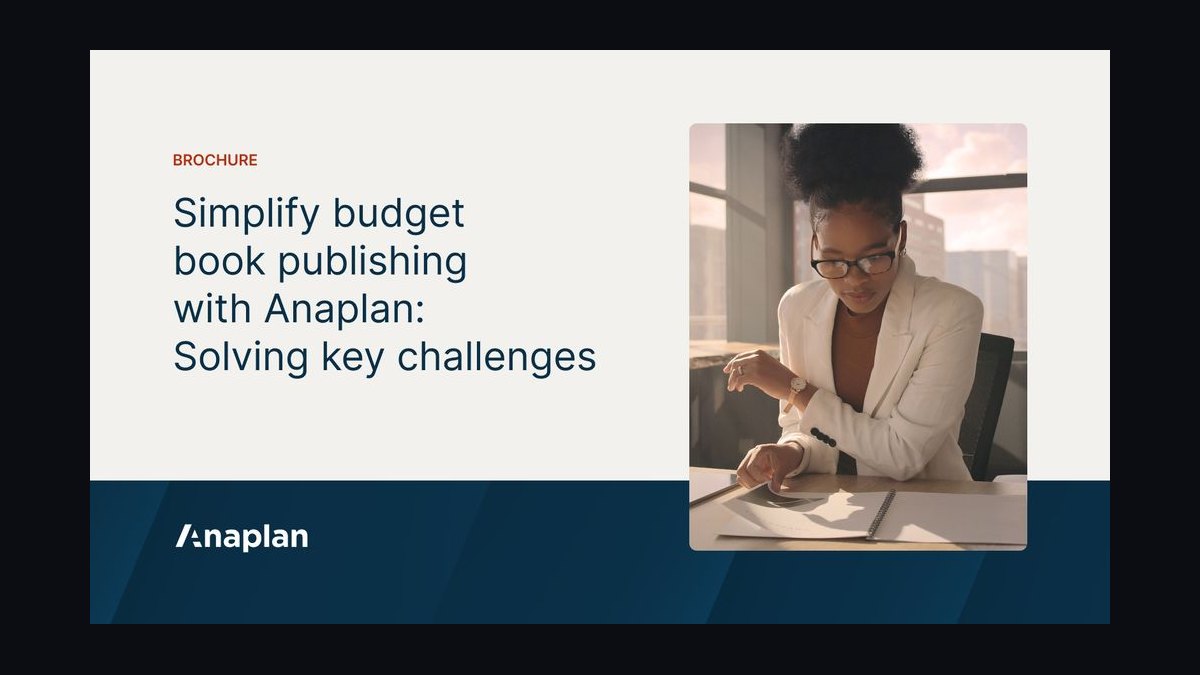 BROCHURE

Simplify budget book publishing with Anaplan: Solving key challenges

Anaplan